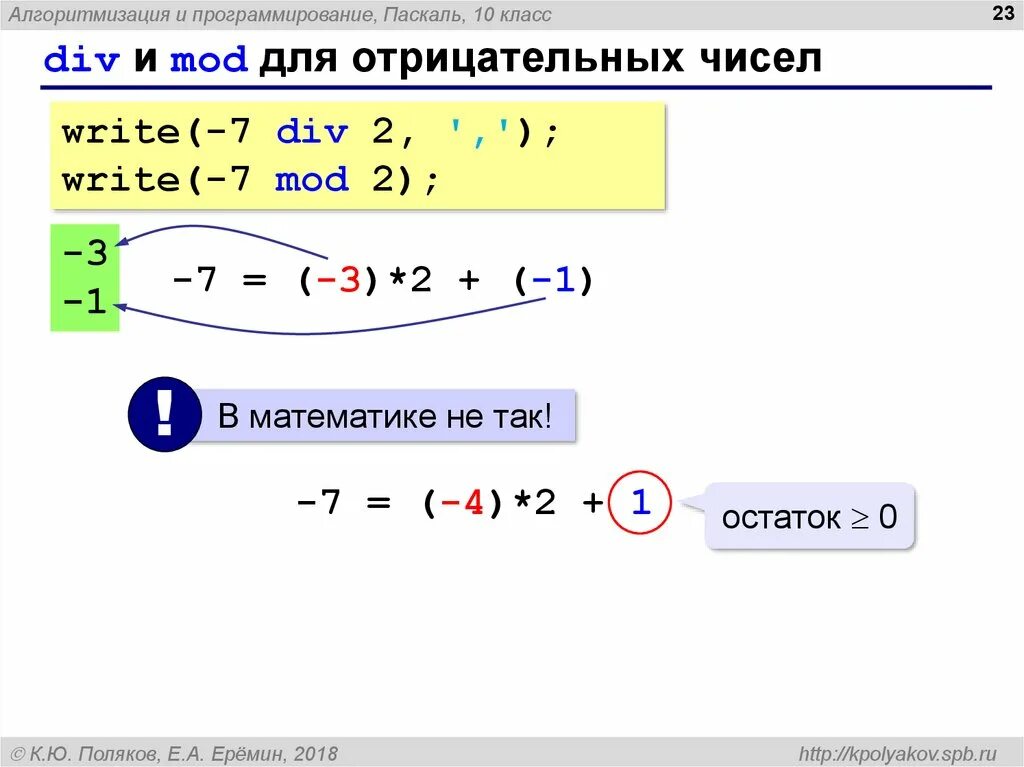 Алгоритмизация и программирование, Паскаль, 10 класс

23

div и mod для отрицательных чисел

write(-7 div 2, ',');
write(-7 mod 2);

-3
-1

-7 = (-3)*2 + (-1)

!

В математике не так!

-7 = (-4)*2 + 1

остаток $\geq 0$

© К.Ю. Поляков, Е.А. Ерёмин, 2018

http://kpolyakov.spb.ru